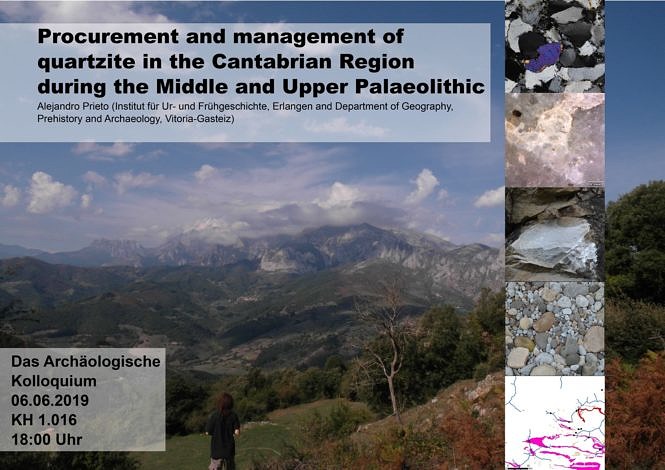 Procurement and management of quartzite in the Cantabrian Region during the Middle and Upper Palaeolithic

Alejandro Prieto (Institut für Ur- und Frühgeschichte, Erlangen and Department of Geography, Prehistory and Archaeology, Vitoria-Gasteiz)

Das Archäologische Kolloquium
06.06.2019
KH 1.016
18:00 Uhr